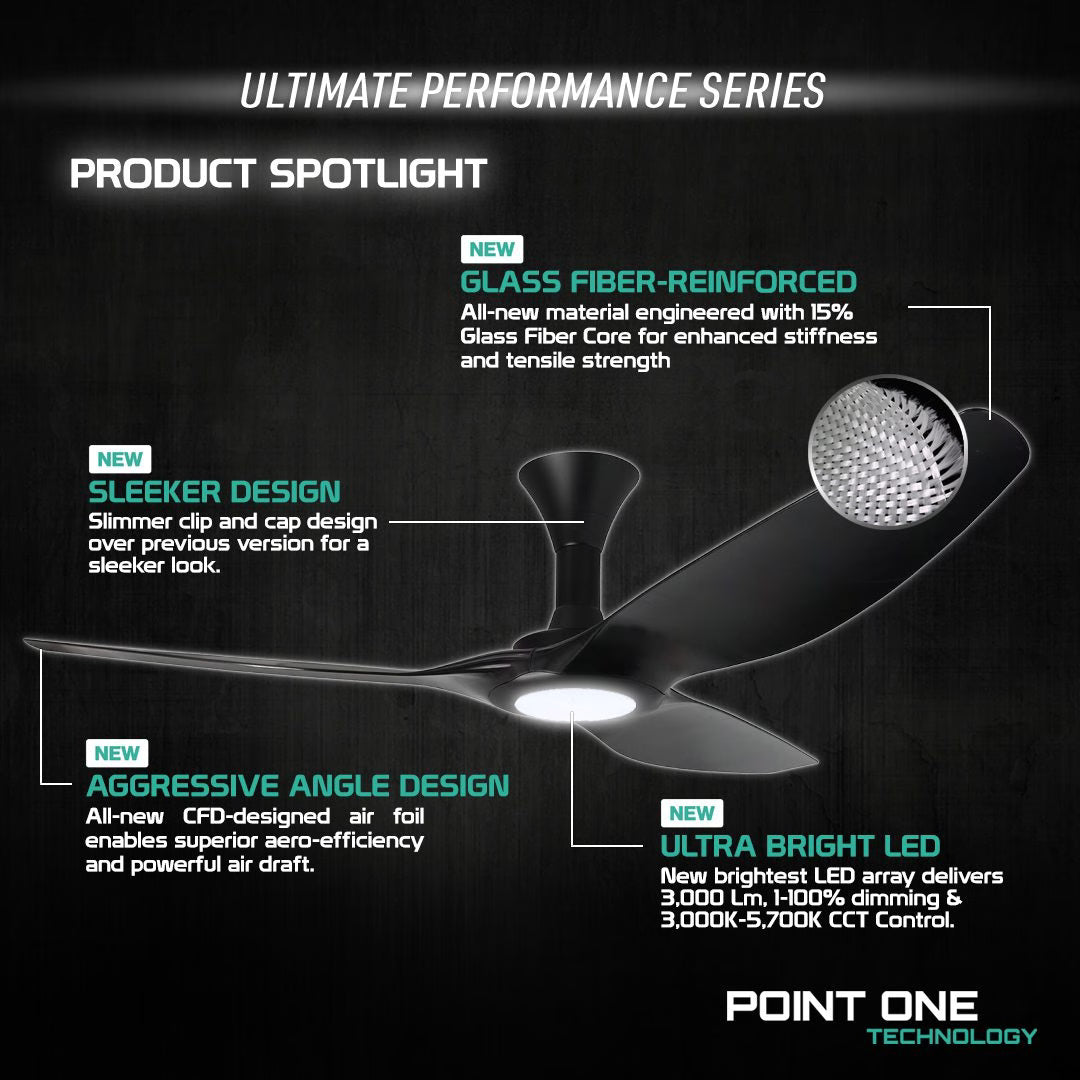 ULTIMATE PERFORMANCE SERIES

PRODUCT SPOTLIGHT

NEW

GLASS FIBER-REINFORCED

All-new material engineered with 15% Glass Fiber Core for enhanced stiffness and tensile strength

NEW

SLEEKER DESIGN

Slimmer clip and cap design over previous version for a sleeker look.

NEW

AGGRESSIVE ANGLE DESIGN

All-new CFD-designed air foil enables superior aero-efficiency and powerful air draft.

NEW

ULTRA BRIGHT LED

New brightest LED array delivers 3,000 Lm, 1-100% dimming & 3,000K-5,700K CCT Control.

POINT ONE

TECHNOLOGY